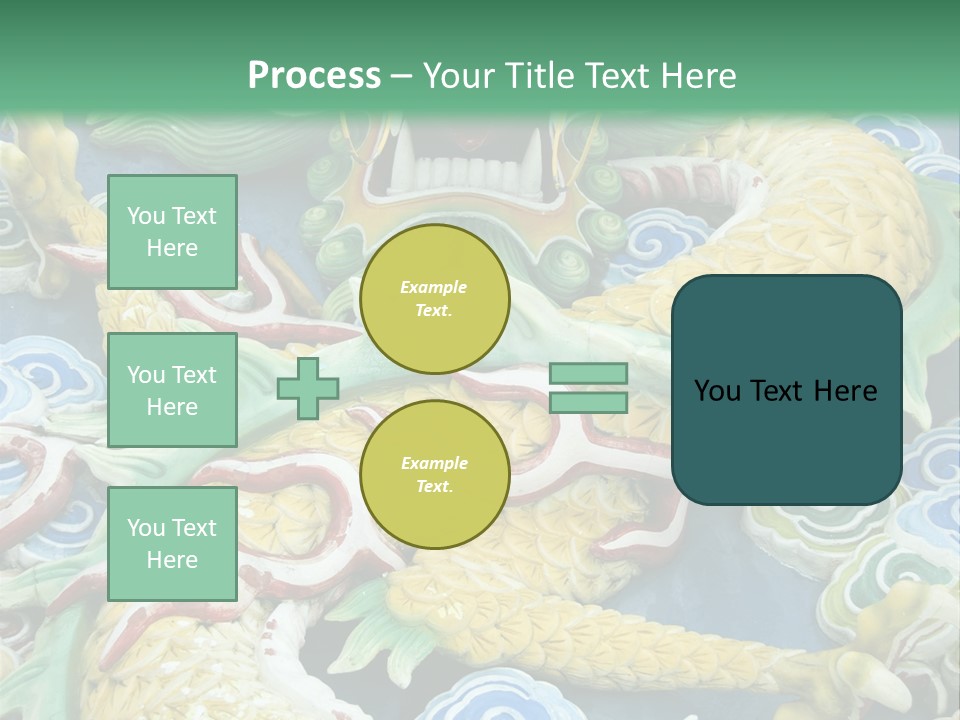 Process – Your Title Text Here

You Text Here

You Text Here

You Text Here

Example Text.

Example Text.

You Text Here